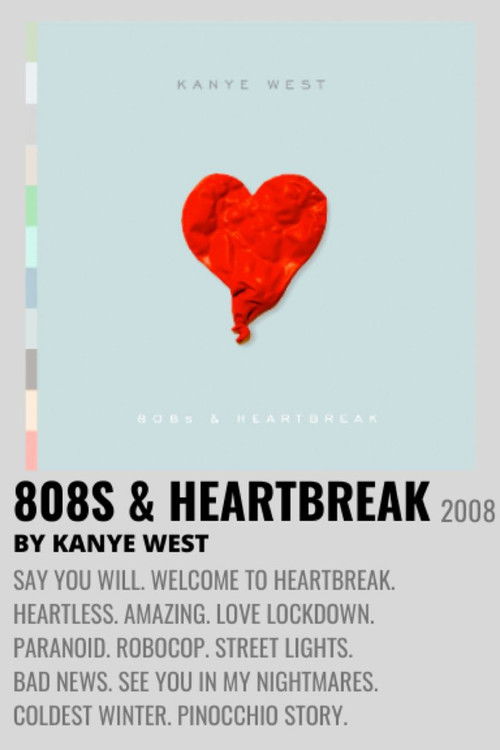 KANYE WEST

808s & HEARTBREAK

808S & HEARTBREAK 2008

BY KANYE WEST

SAY YOU WILL. WELCOME TO HEARTBREAK. HEARTLESS. AMAZING. LOVE LOCKDOWN. PARANOID. ROBOCOP. STREET LIGHTS. BAD NEWS. SEE YOU IN MY NIGHTMARES. COLDEST WINTER. PINOCCHIO STORY.